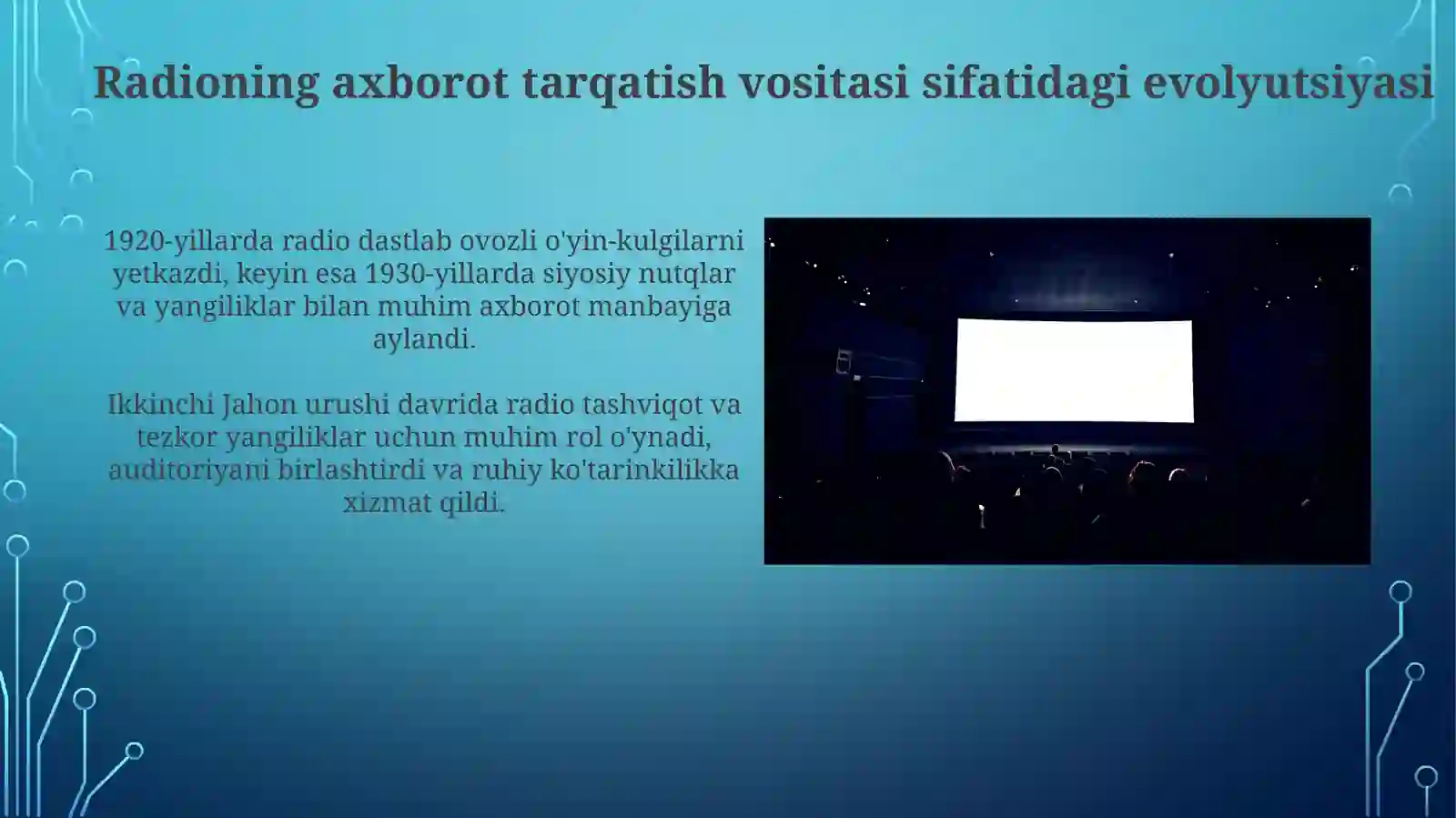 Radioning axborot tarqatish vositasi sifatidagi evolyutsiyasi

1920-yillarda radio dastlab ovozli o'yin-kulgilarni yetkazdi, keyin esa 1930-yillarda siyosiy nutqlar va yangiliklar bilan muhim axborot manbayiga aylandi.

Ikkinchi Jahon urushi davrida radio tashviqot va tezkor yangiliklar uchun muhim rol o'ynadi, auditoriyani birlashtirdi va ruhiy ko'tarinkilikka xizmat qildi.